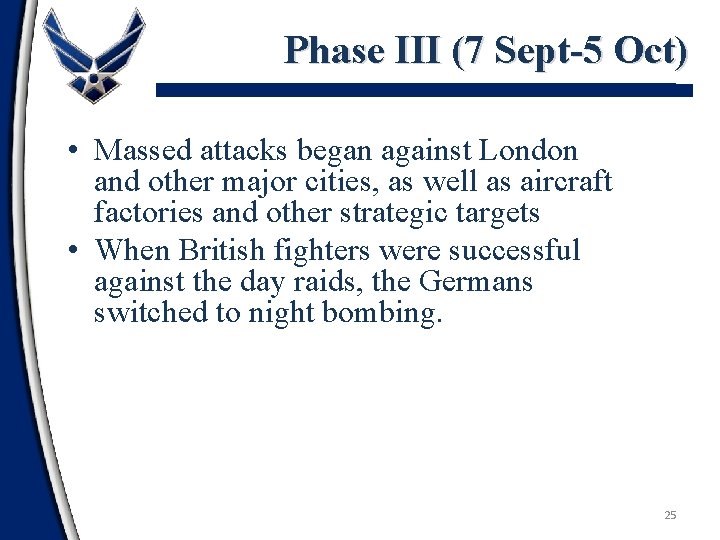 Phase III (7 Sept-5 Oct)

• Massed attacks began against London and other major cities, as well as aircraft factories and other strategic targets
• When British fighters were successful against the day raids, the Germans switched to night bombing.

25